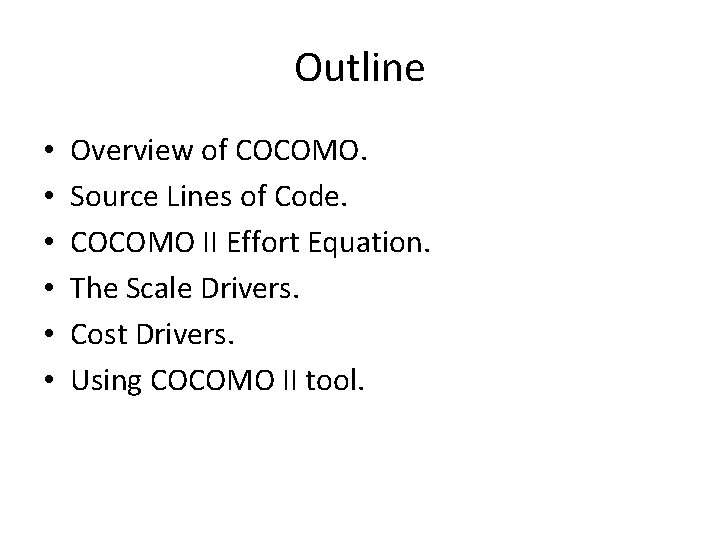 Outline

• Overview of COCOMO.
• Source Lines of Code.
• COCOMO II Effort Equation.
• The Scale Drivers.
• Cost Drivers.
• Using COCOMO II tool.